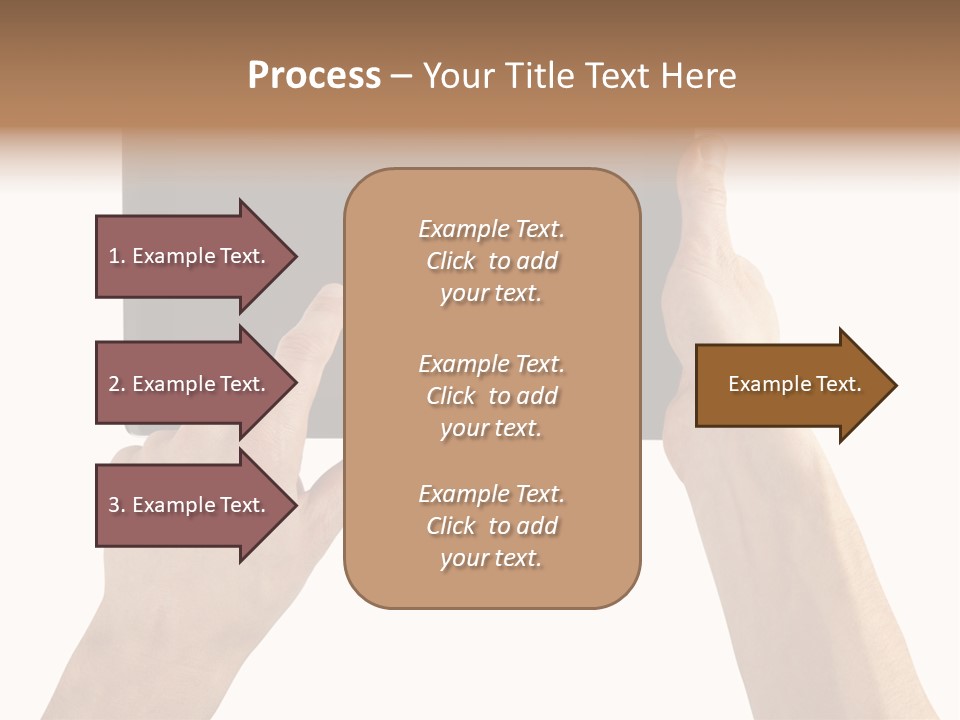 Process – Your Title Text Here

1. Example Text.

2. Example Text.

3. Example Text.

Example Text. Click to add your text.

Example Text. Click to add your text.

Example Text. Click to add your text.

Example Text.